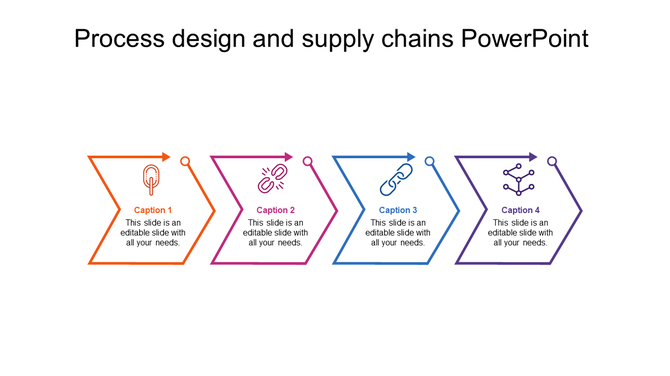 Process design and supply chains PowerPoint

Caption 1
This slide is an editable slide with all your needs.

Caption 2
This slide is an editable slide with all your needs.

Caption 3
This slide is an editable slide with all your needs.

Caption 4
This slide is an editable slide with all your needs.